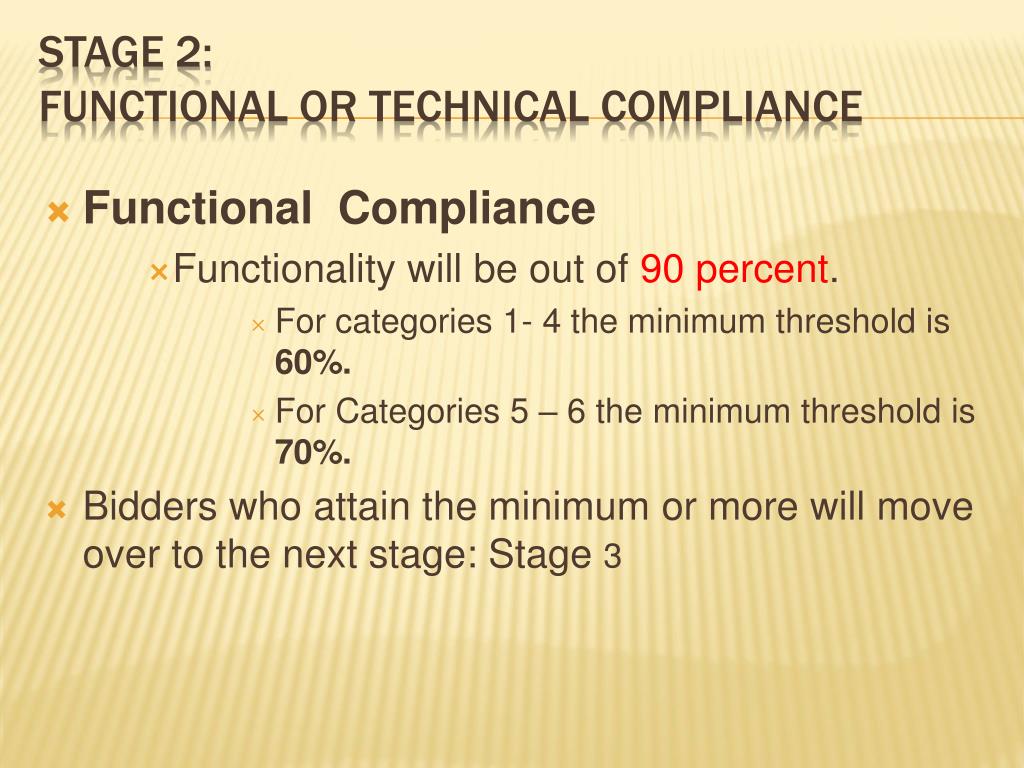 STAGE 2:
FUNCTIONAL OR TECHNICAL COMPLIANCE

Functional Compliance

Functionality will be out of 90 percent.

For categories 1- 4 the minimum threshold is 60%.

For Categories 5 – 6 the minimum threshold is 70%.

Bidders who attain the minimum or more will move over to the next stage: Stage 3